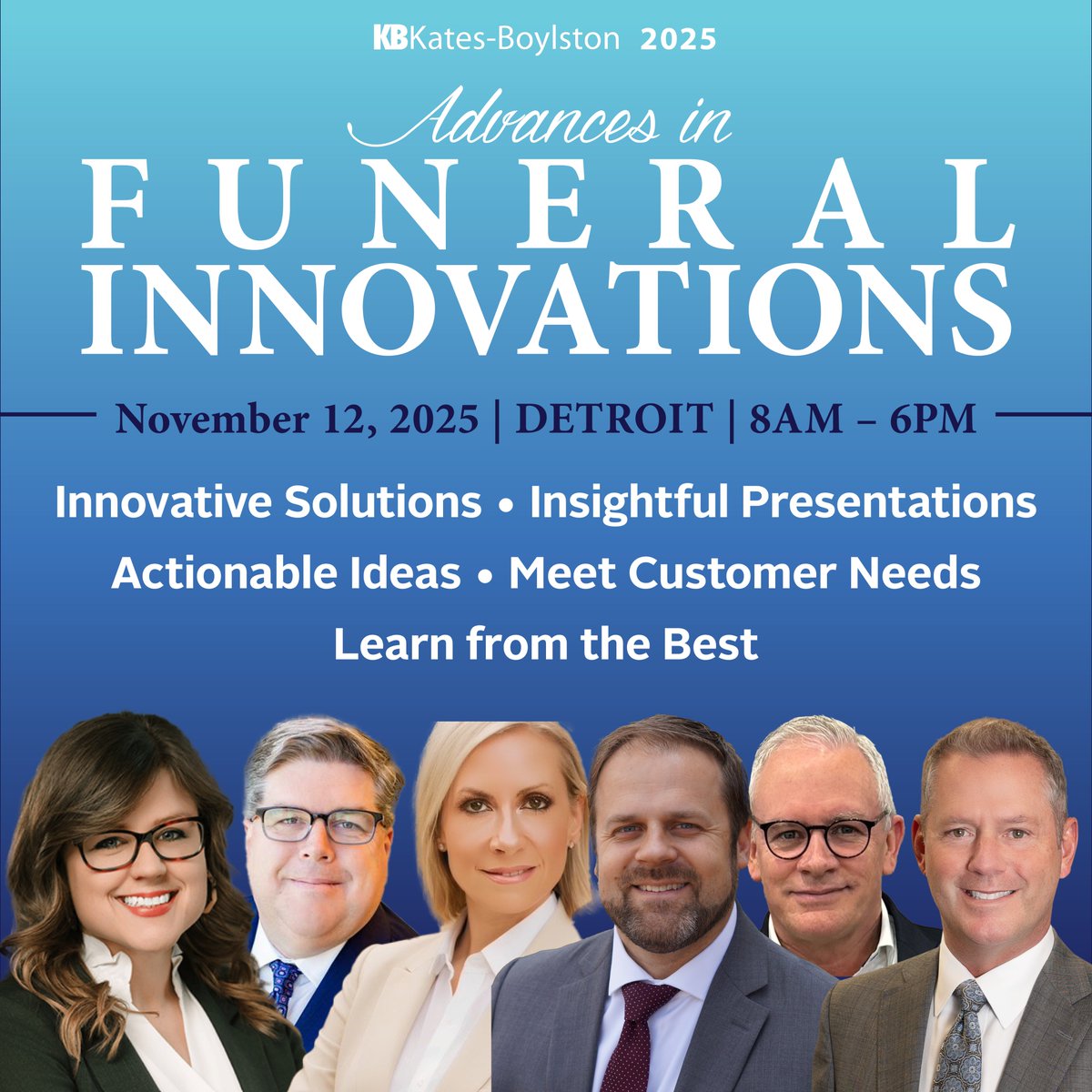 KB Kates-Boylston 2025

Advances in
FUNERAL
INNOVATIONS

November 12, 2025 | DETROIT | 8AM – 6PM

Innovative Solutions • Insightful Presentations
Actionable Ideas • Meet Customer Needs
Learn from the Best